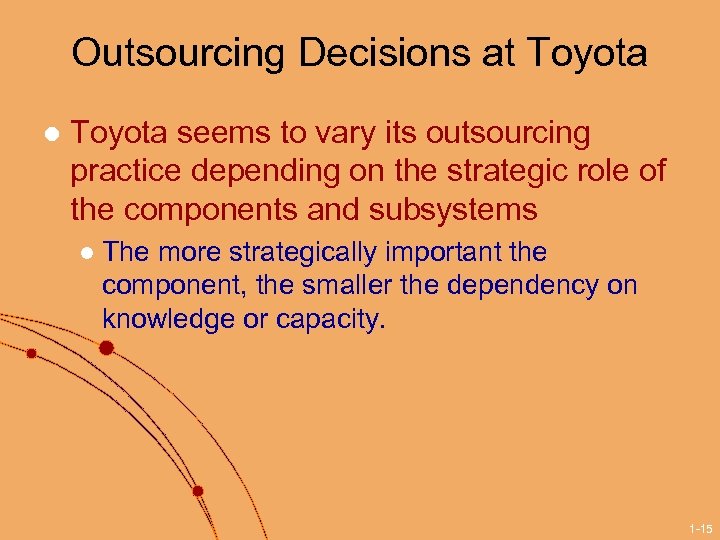 Outsourcing Decisions at Toyota

Toyota seems to vary its outsourcing practice depending on the strategic role of the components and subsystems

The more strategically important the component, the smaller the dependency on knowledge or capacity.

1-15